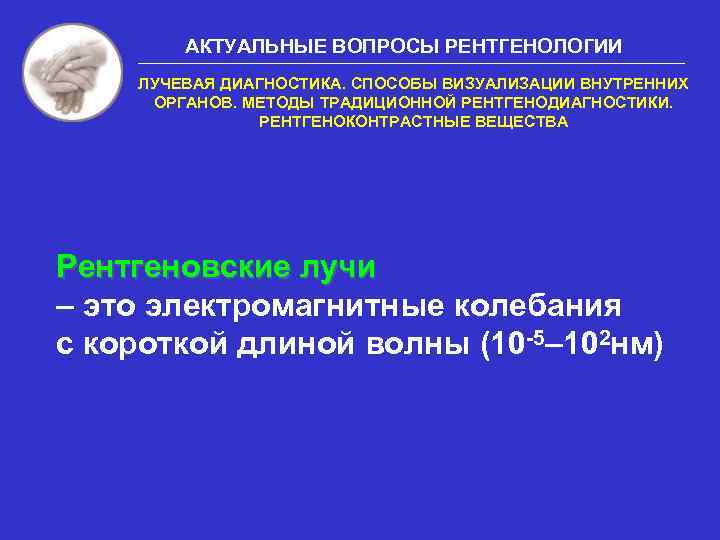 АКТУАЛЬНЫЕ ВОПРОСЫ РЕНТГЕНОЛОГИИ

ЛУЧЕВАЯ ДИАГНОСТИКА. СПОСОБЫ ВИЗУАЛИЗАЦИИ ВНУТРЕННИХ ОРГАНОВ. МЕТОДЫ ТРАДИЦИОННОЙ РЕНТГЕНОДИАГНОСТИКИ. РЕНТГЕНОКОНТРАСТНЫЕ ВЕЩЕСТВА

Рентгеновские лучи
– это электромагнитные колебания с короткой длиной волны ($10^{-5}$–$10^{2}$нм)